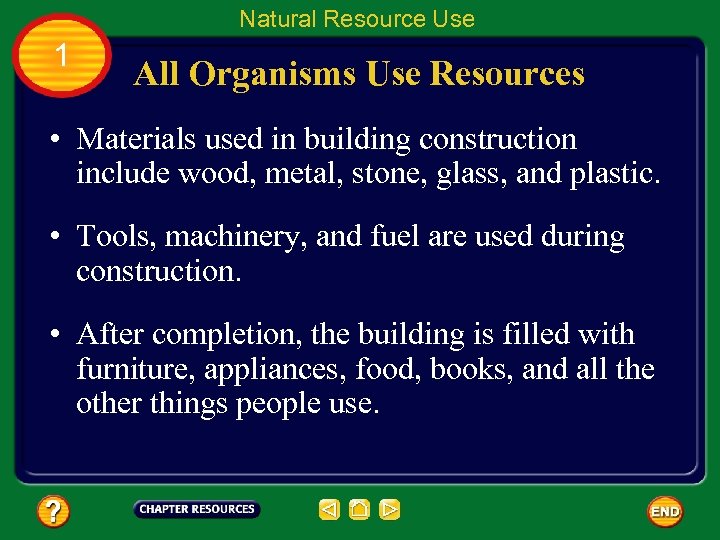 Natural Resource Use

1

All Organisms Use Resources

• Materials used in building construction include wood, metal, stone, glass, and plastic.

• Tools, machinery, and fuel are used during construction.

• After completion, the building is filled with furniture, appliances, food, books, and all the other things people use.

?

CHAPTER RESOURCES

END